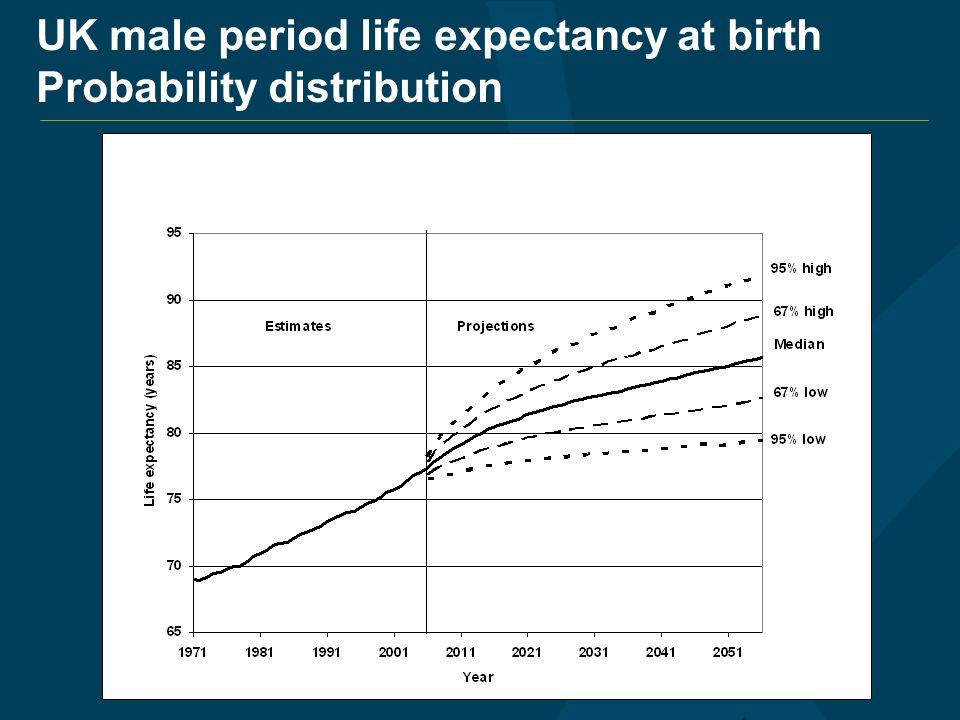 UK male period life expectancy at birth
Probability distribution

95
90
85
80
75
70
65

Life expectancy (years)

Estimates

Projections

95% high
67% high
Median
67% low
95% low

1971
1981
1991
2001
2011
2021
2031
2041
2051

Year